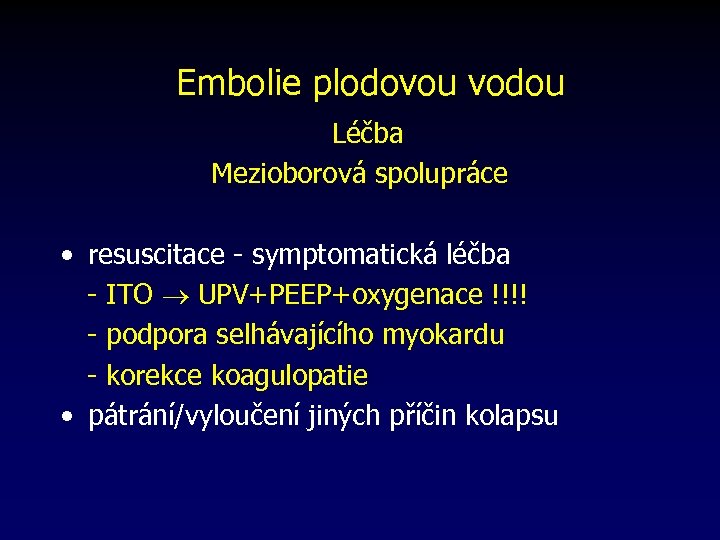 Embolie plodovou vodou

Léčba

Mezioborová spolupráce

• resuscitace - symptomatická léčba

- ITO $\rightarrow$ UPV+PEEP+oxygenace !!!!

- podpora selhávajícího myokardu

- korekce koagulopatie

• pátrání/vyloučení jiných příčin kolapsu